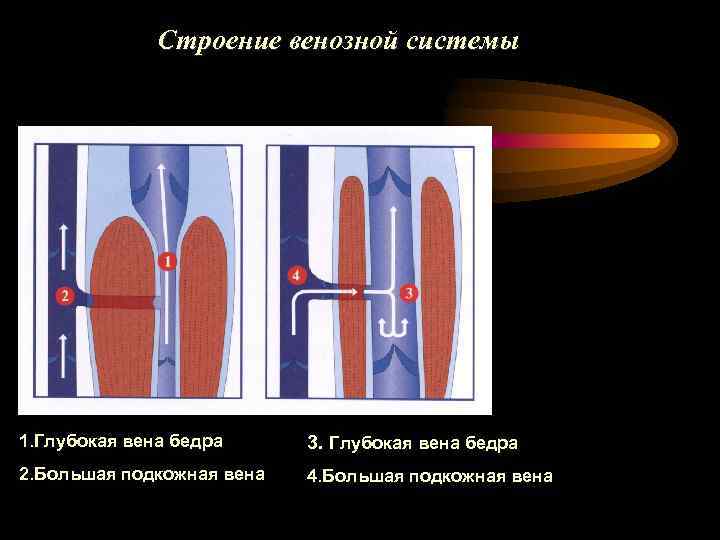 Строение венозной системы

1
2
4
3

1.Глубокая вена бедра

2.Большая подкожная вена

3. Глубокая вена бедра

4.Большая подкожная вена